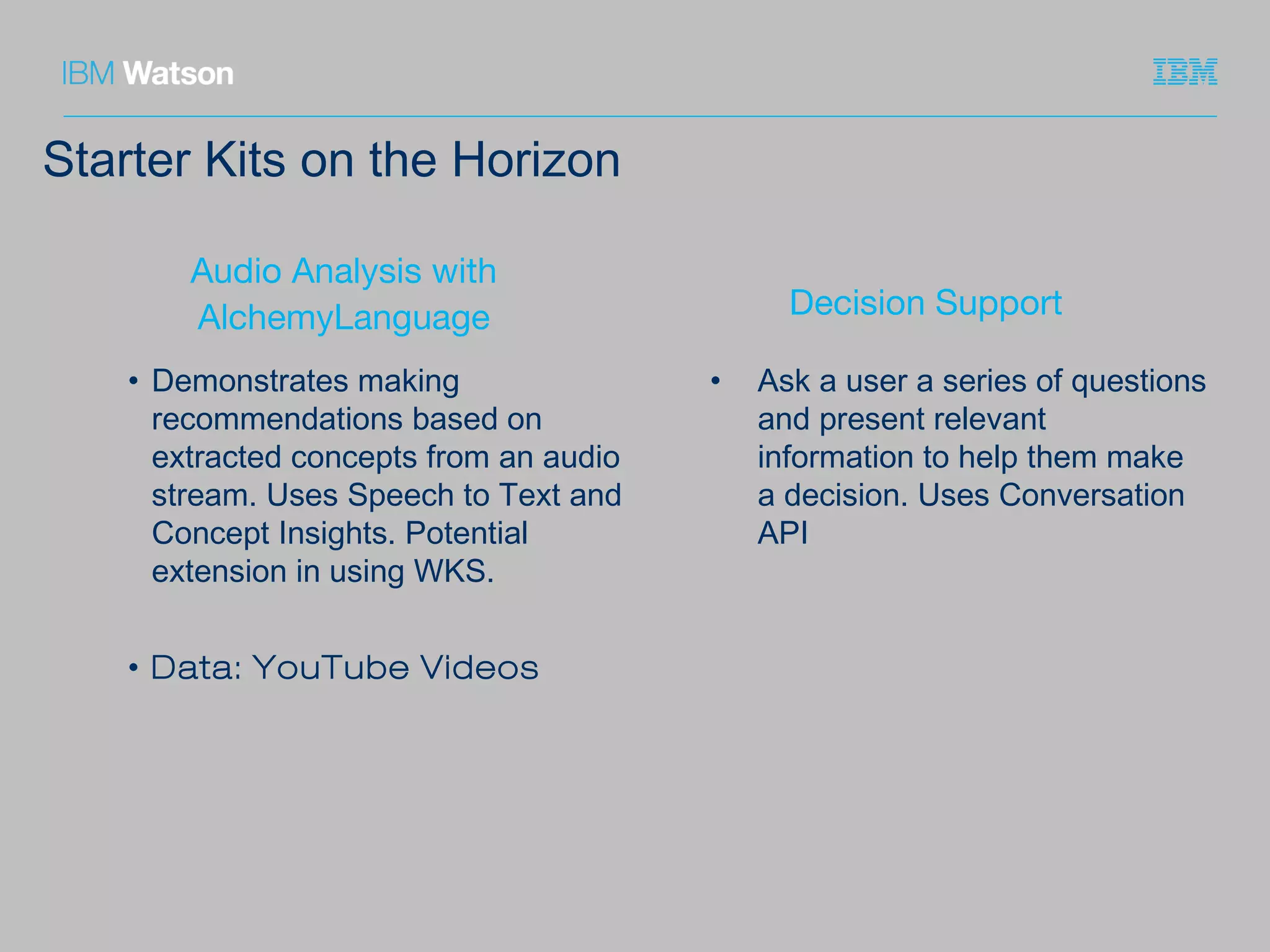 IBM Watson

IBM

Starter Kits on the Horizon

Audio Analysis with AlchemyLanguage

• Demonstrates making recommendations based on extracted concepts from an audio stream. Uses Speech to Text and Concept Insights. Potential extension in using WKS.

• Data: YouTube Videos

Decision Support

• Ask a user a series of questions and present relevant information to help them make a decision. Uses Conversation API